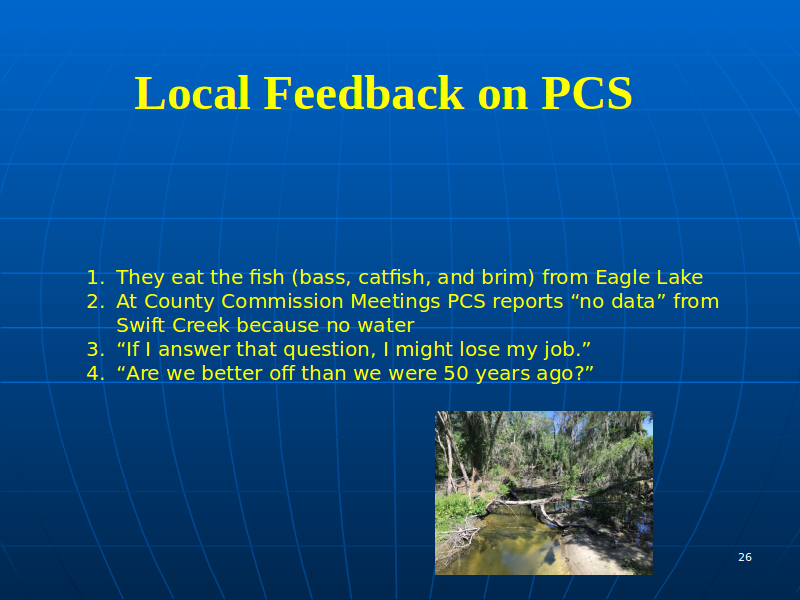 Local Feedback on PCS

1. They eat the fish (bass, catfish, and brim) from Eagle Lake
2. At County Commission Meetings PCS reports “no data” from Swift Creek because no water
3. “If I answer that question, I might lose my job.”
4. “Are we better off than we were 50 years ago?”

26